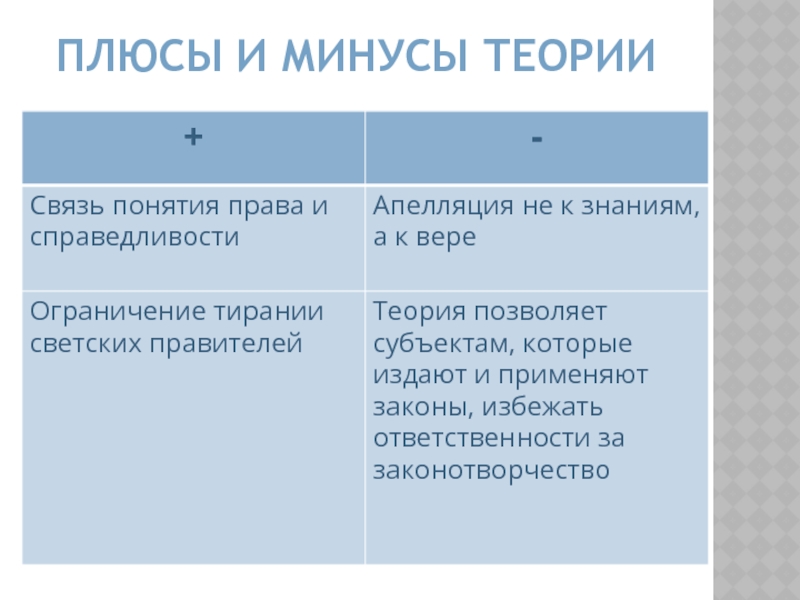 ПЛЮСЫ И МИНУСЫ ТЕОРИИ

| + | - |
|---|---|
| Связь понятия права и справедливости | Апелляция не к знаниям, а к вере |
| Ограничение тирании светских правителей | Теория позволяет субъектам, которые издают и применяют законы, избежать ответственности за законотворчество |